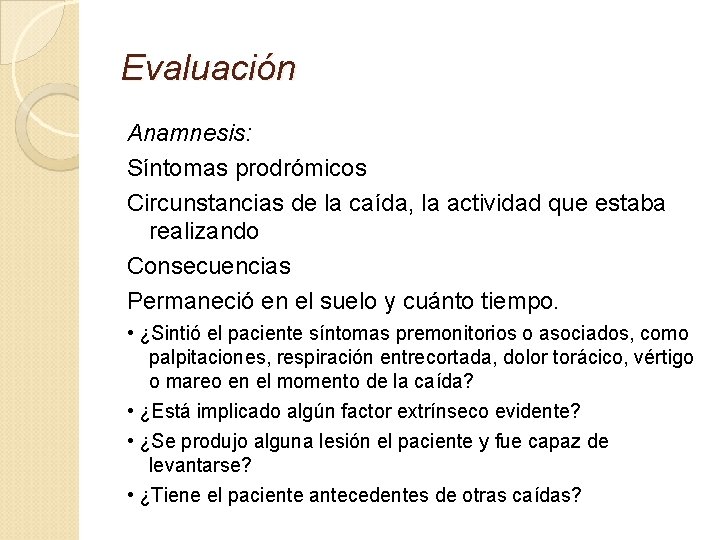 Evaluación

Anamnesis:

Síntomas prodrómicos

Circunstancias de la caída, la actividad que estaba realizando

Consecuencias

Permaneció en el suelo y cuánto tiempo.

• ¿Sintió el paciente síntomas premonitorios o asociados, como palpitaciones, respiración entrecortada, dolor torácico, vértigo o mareo en el momento de la caída?

• ¿Está implicado algún factor extrínseco evidente?

• ¿Se produjo alguna lesión el paciente y fue capaz de levantarse?

• ¿Tiene el paciente antecedentes de otras caídas?